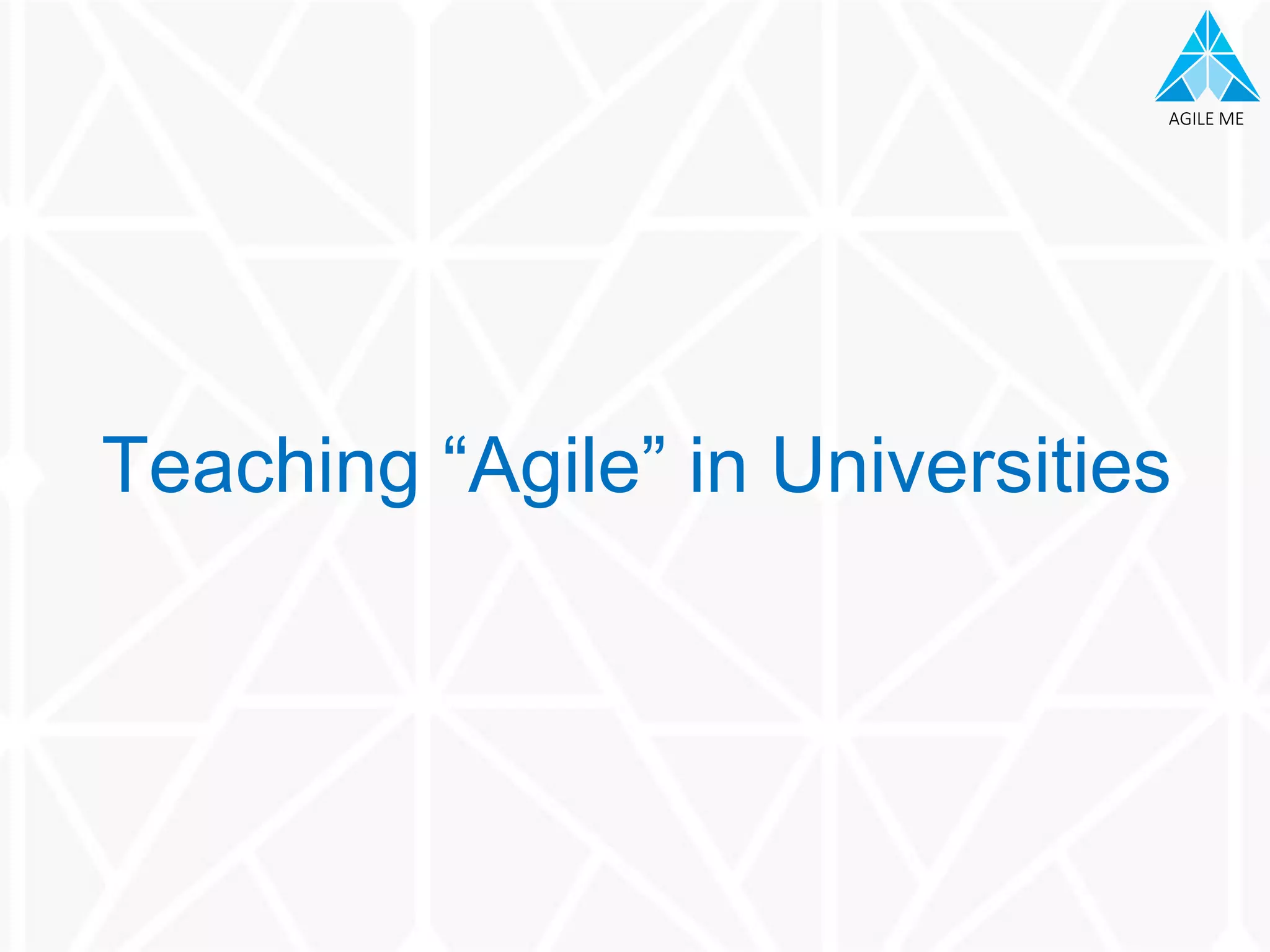 AGILE ME

Teaching “Agile” in Universities